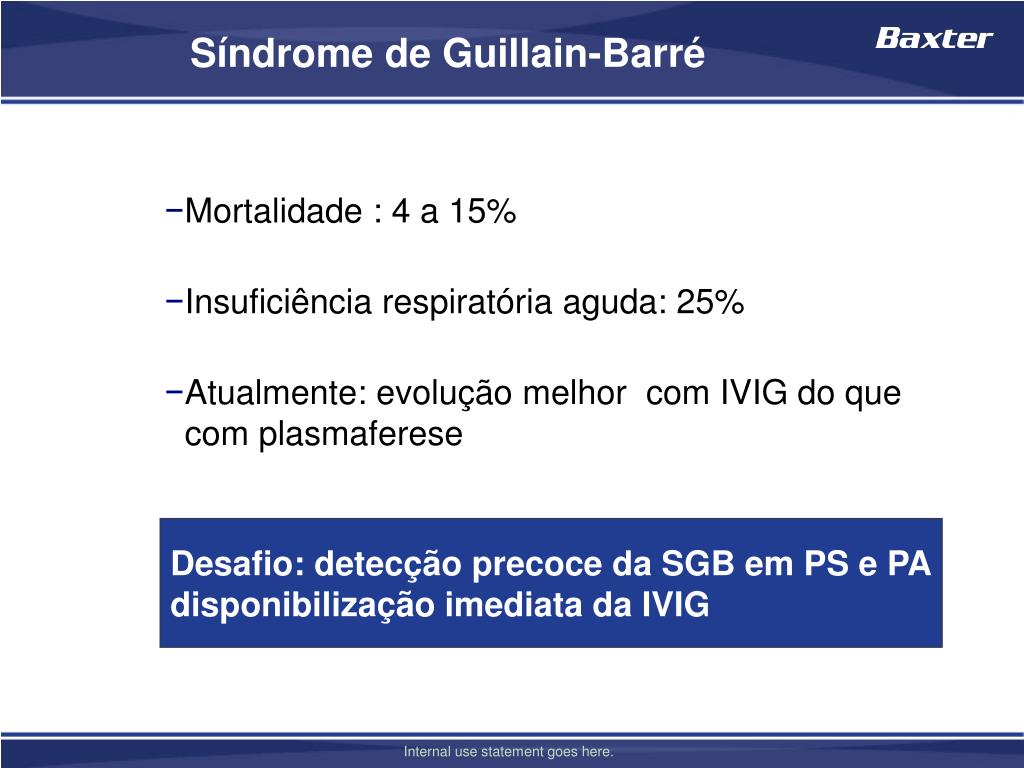 Síndrome de Guillain-Barré

Baxter

−Mortalidade : 4 a 15%

−Insuficiência respiratória aguda: 25%

−Atualmente: evolução melhor com IVIG do que com plasmaferese

Desafio: detecção precoce da SGB em PS e PA disponibilização imediata da IVIG

Internal use statement goes here.